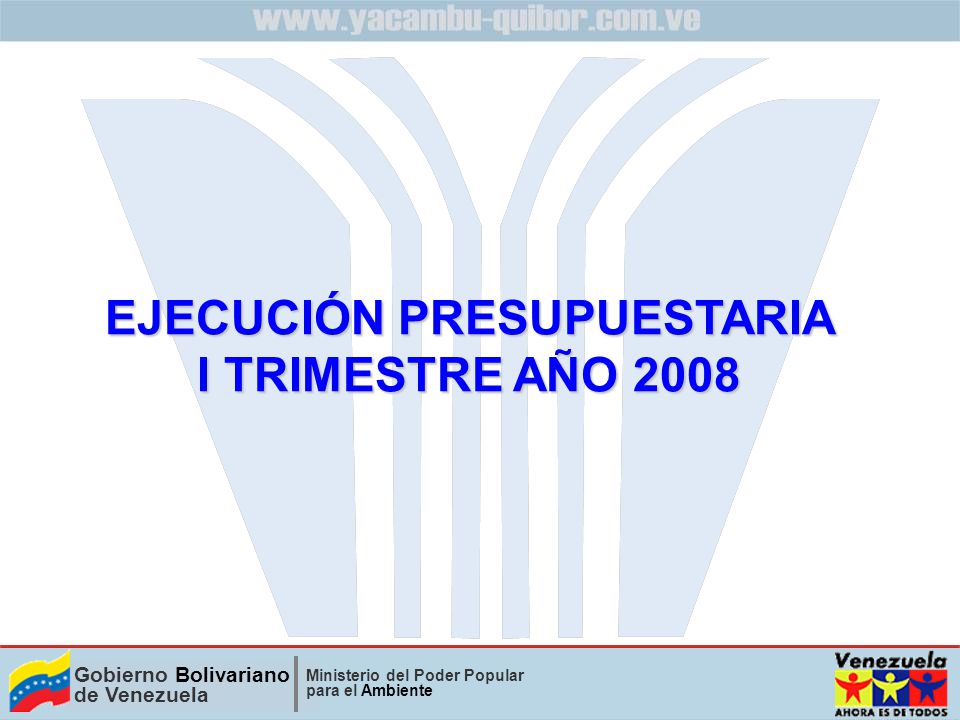 www.yacambu-quibor.com.ve

EJECUCIÓN PRESUPUESTARIA
I TRIMESTRE AÑO 2008

Gobierno Bolivariano de Venezuela

Ministerio del Poder Popular para el Ambiente

Venezuela
AHORA ES DE TODOS